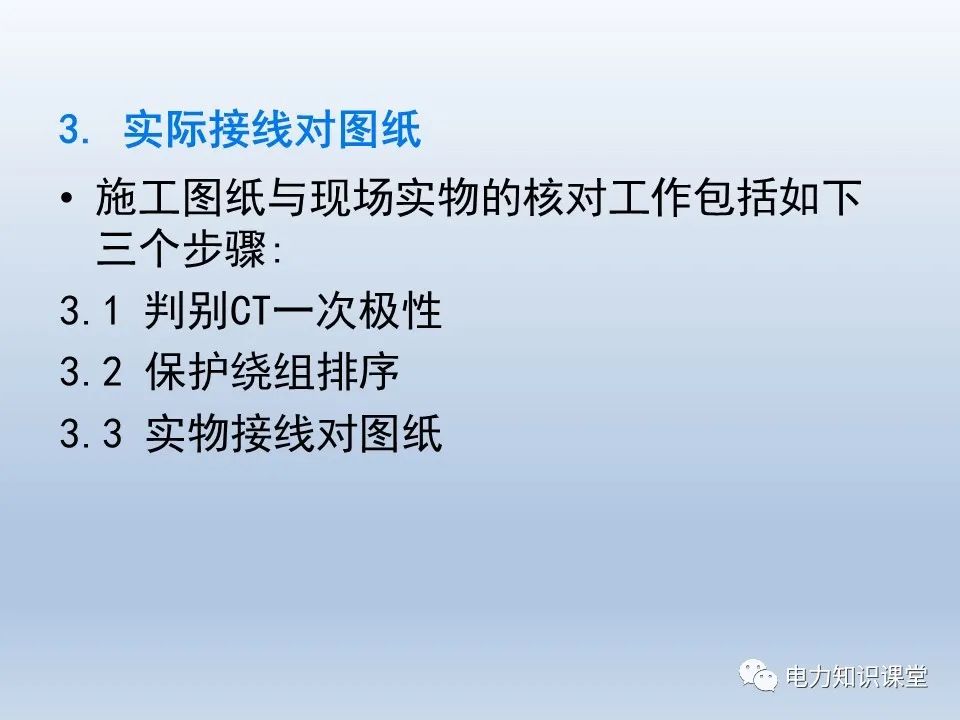 3. 实际接线对图纸

• 施工图纸与现场实物的核对工作包括如下三个步骤:

3.1 判别CT一次极性

3.2 保护绕组排序

3.3 实物接线对图纸

电力知识课堂